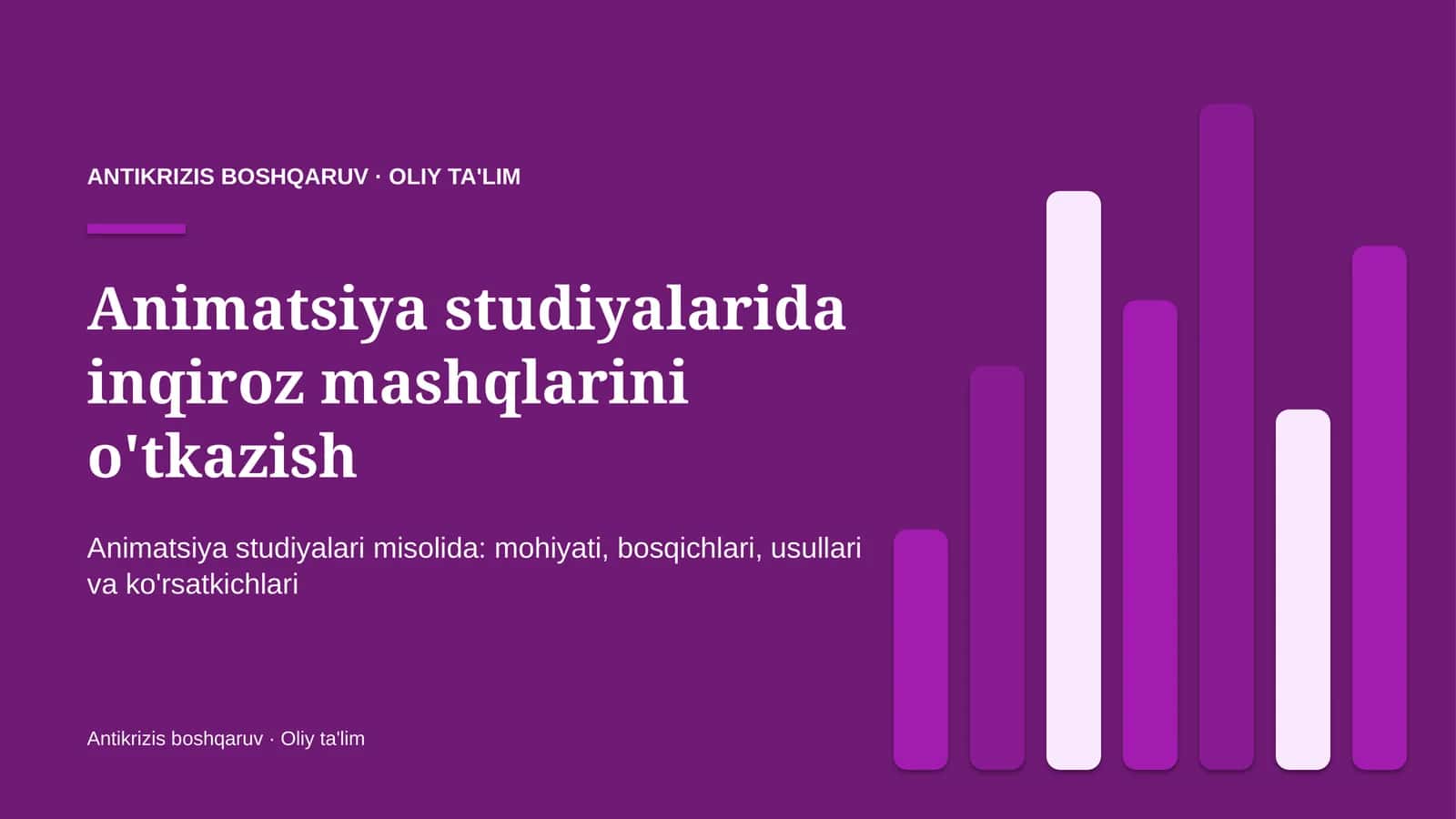 ANTIKRIZIS BOSHQARUV · OLIY TA'LIM

Animatsiya studiyalarida inqiroz mashqlarini o'tkazish

Animatsiya studiyalari misolida: mohiyati, bosqichlari, usullari va ko'rsatkichlari

Antikrizis boshqaruv · Oliy ta'lim